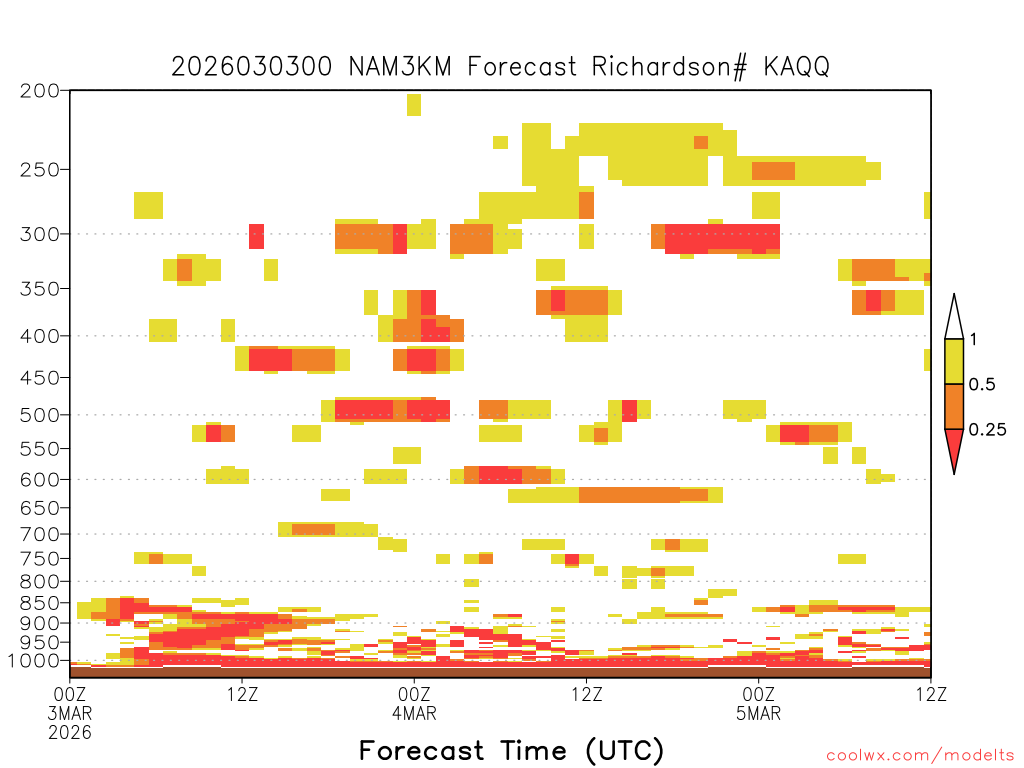 2026030300 NAM3KM Forecast Richardson# KAQQ

200
250
300
350
400
450
500
550
600
650
700
750
800
850
900
950
1000

1
0.5
0.25

00Z 3MAR 2026
12Z
00Z 4MAR
12Z
00Z 5MAR
12Z

Forecast Time (UTC)

coolwx.com/modelts